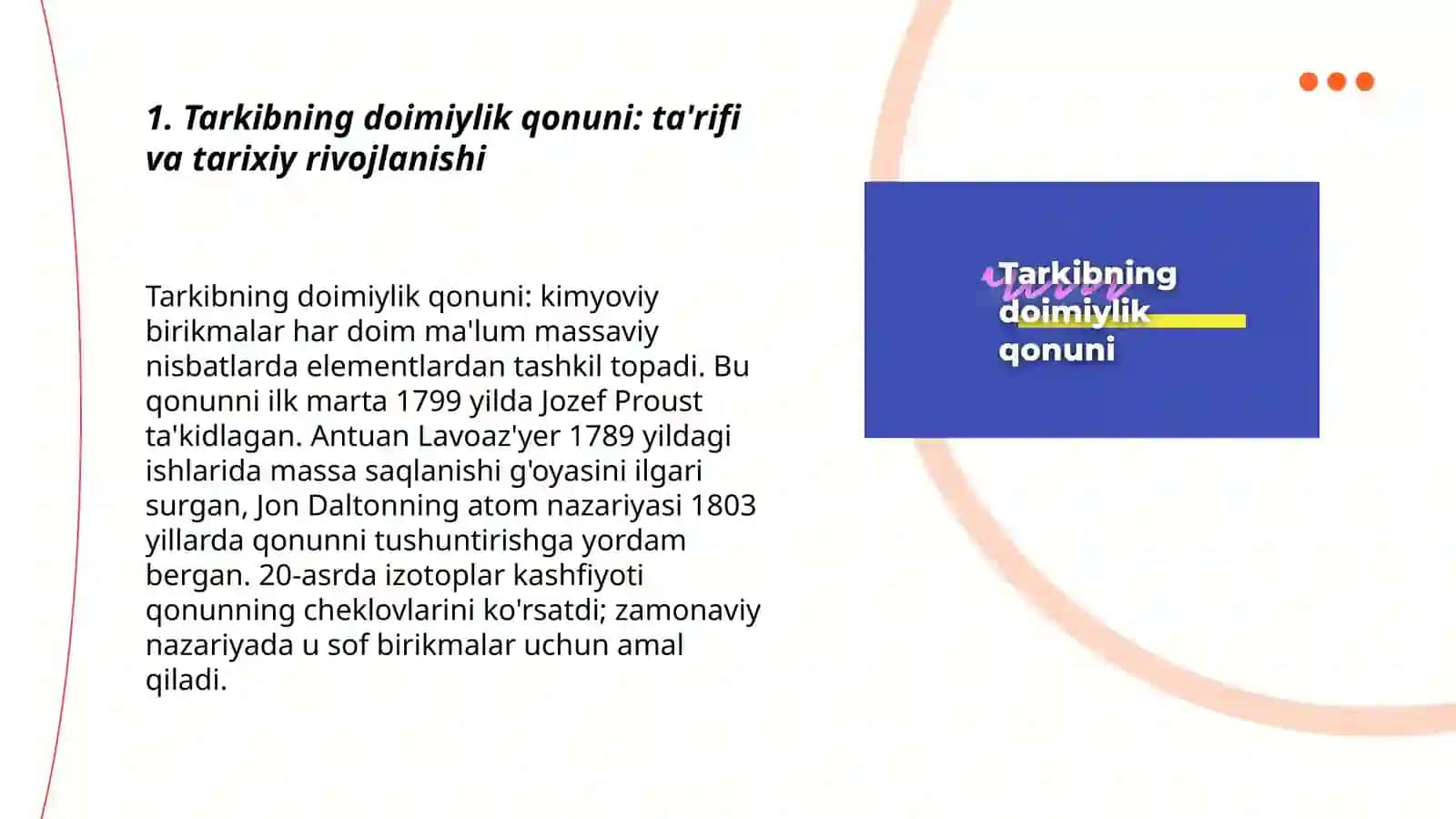 1. Tarkibning doimiylik qonuni: ta'rifi va tarixiy rivojlanishi

Tarkibning doimiylik qonuni: kimyoviy birikmalar har doim ma'lum massaviy nisbatlarda elementlardan tashkil topadi. Bu qonunni ilk marta 1799 yilda Jozef Proust ta'kidlagan. Antuan Lavoaz'yer 1789 yildagi ishlarida massa saqlanishi g'oyasini ilgari surgan, Jon Daltonning atom nazariyasi 1803 yillarda qonunni tushuntirishga yordam bergan. 20-asrda izotoplar kashfiyoti qonunning cheklovlarini ko'rsatdi; zamonaviy nazariyada u sof birikmalar uchun amal qiladi.

Tarkibning doimiylik qonuni